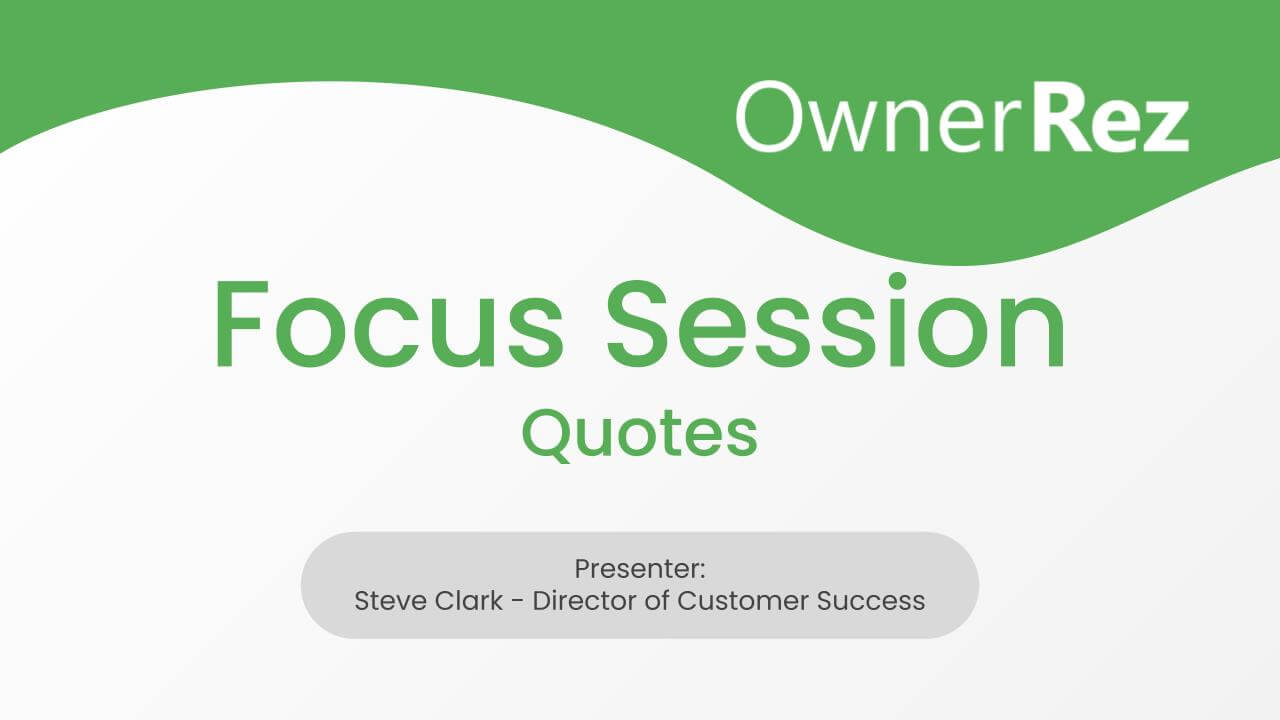 OwnerRez

Focus Session
Quotes

Presenter:
Steve Clark - Director of Customer Success